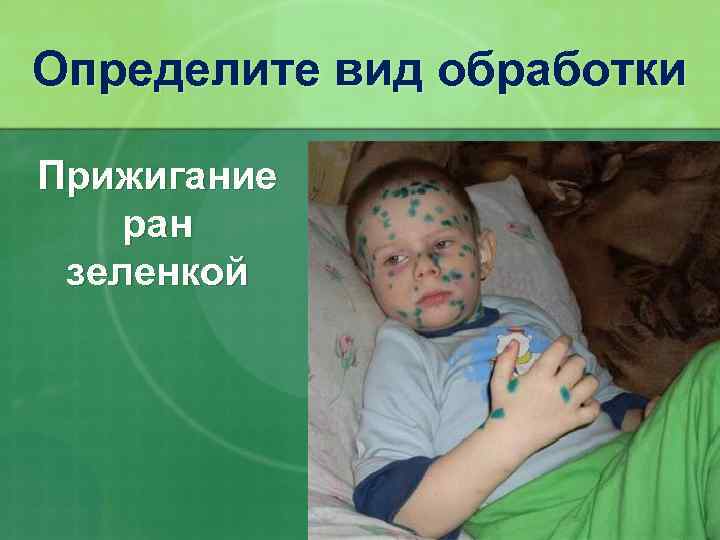 Определите вид обработки

Прижигание ран зеленкой